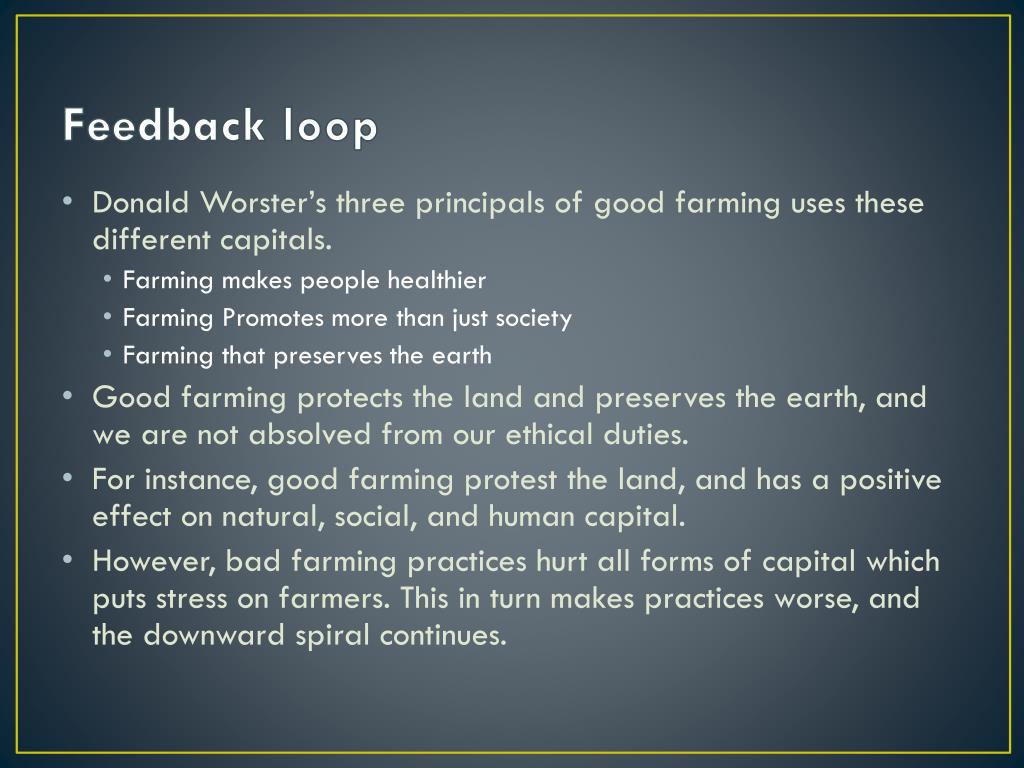 Feedback loop

• Donald Worster's three principals of good farming uses these different capitals.
  • Farming makes people healthier
  • Farming Promotes more than just society
  • Farming that preserves the earth
• Good farming protects the land and preserves the earth, and we are not absolved from our ethical duties.
• For instance, good farming protest the land, and has a positive effect on natural, social, and human capital.
• However, bad farming practices hurt all forms of capital which puts stress on farmers. This in turn makes practices worse, and the downward spiral continues.